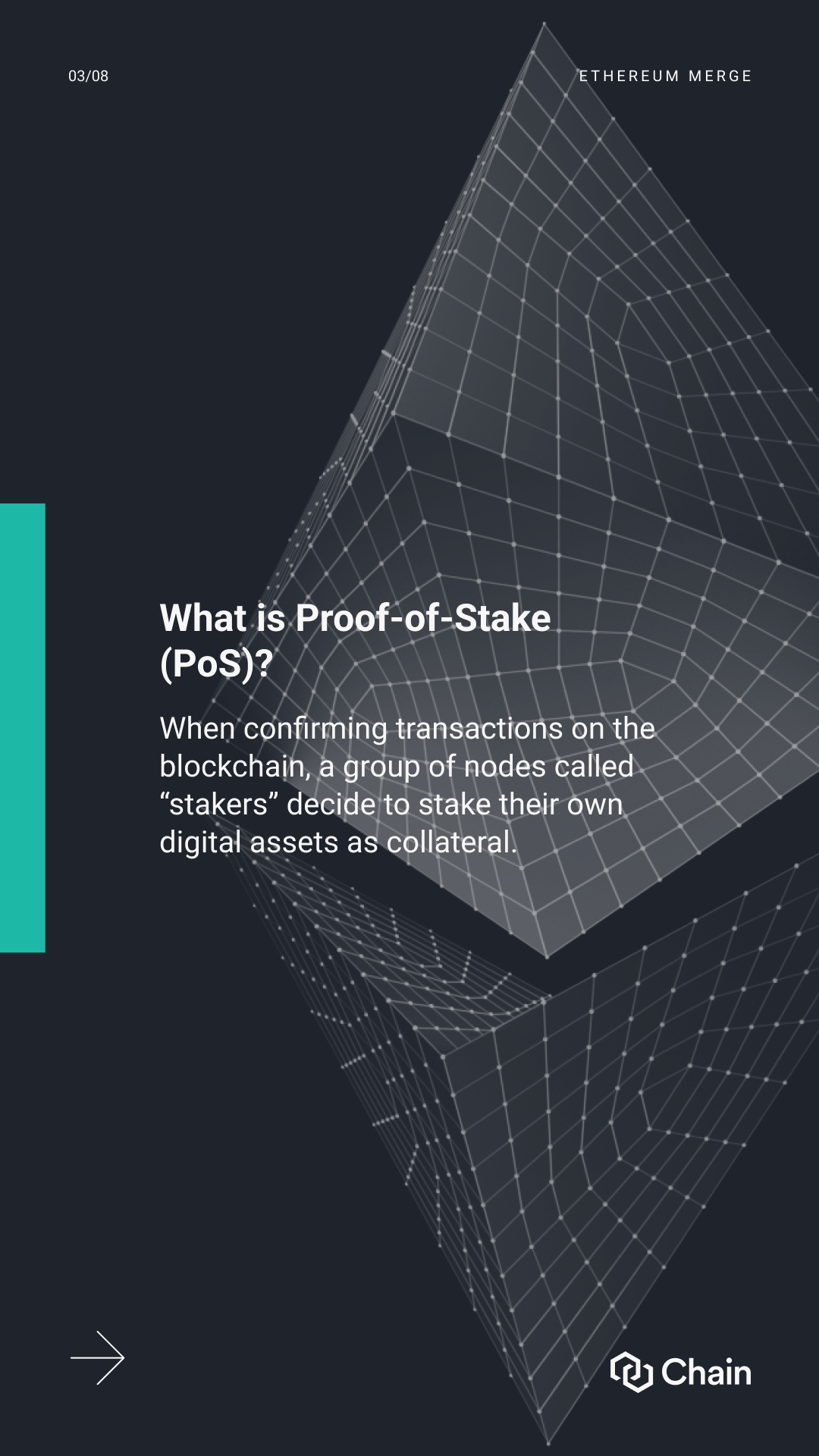 03/08

ETHEREUM MERGE

What is Proof-of-Stake (PoS)?

When confirming transactions on the blockchain, a group of nodes called “stakers” decide to stake their own digital assets as collateral.

Chain